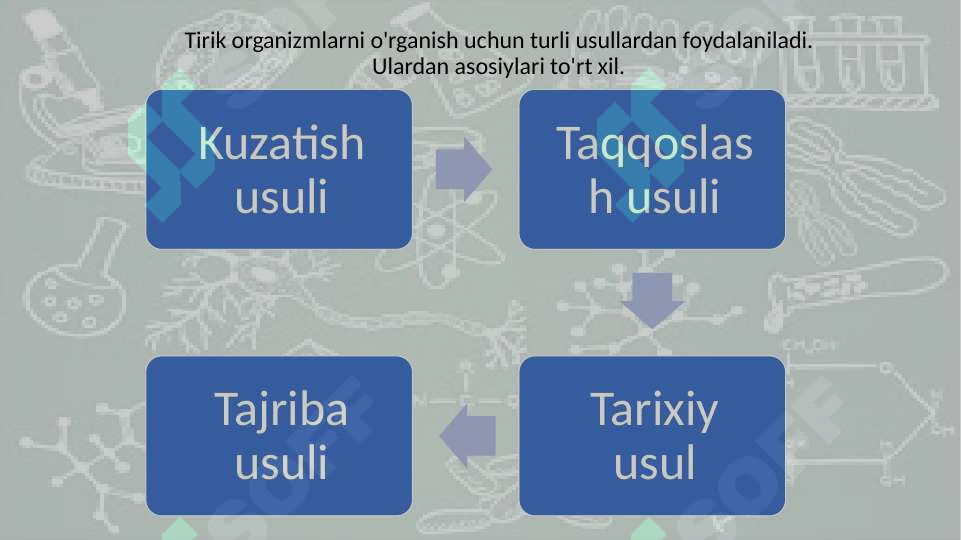 Tirik organizmlarni o'rganish uchun turli usullardan foydalaniladi. Ulardan asosiylari to'rt xil.

Kuzatish usuli

Taqqoslash usuli

Tarixiy usul

Tajriba usuli